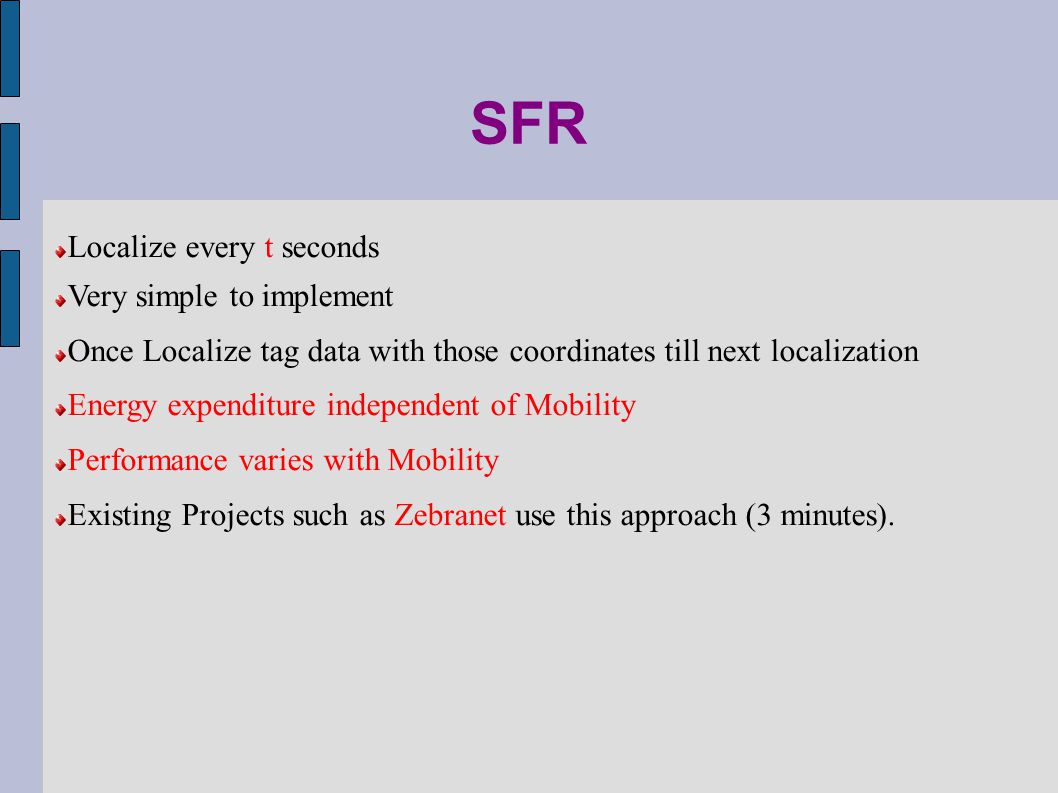 SFR

Localize every t seconds

Very simple to implement

Once Localize tag data with those coordinates till next localization

Energy expenditure independent of Mobility

Performance varies with Mobility

Existing Projects such as Zebranet use this approach (3 minutes).